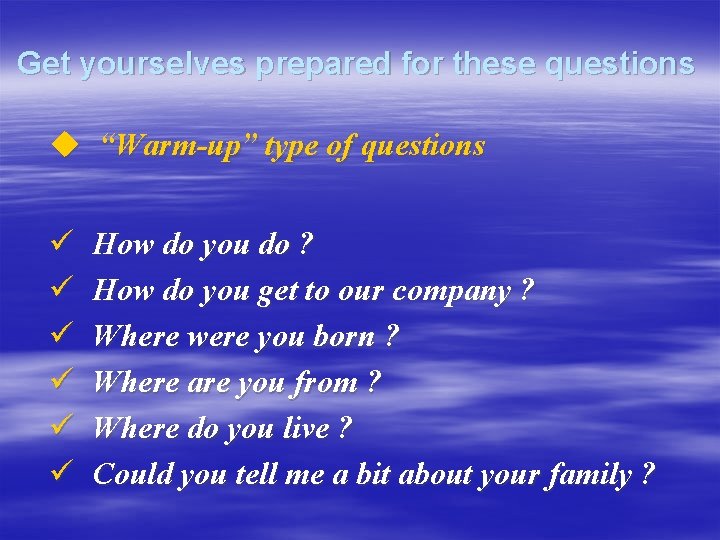 Get yourselves prepared for these questions

◆ “Warm-up” type of questions

✓ How do you do ?
✓ How do you get to our company ?
✓ Where were you born ?
✓ Where are you from ?
✓ Where do you live ?
✓ Could you tell me a bit about your family ?